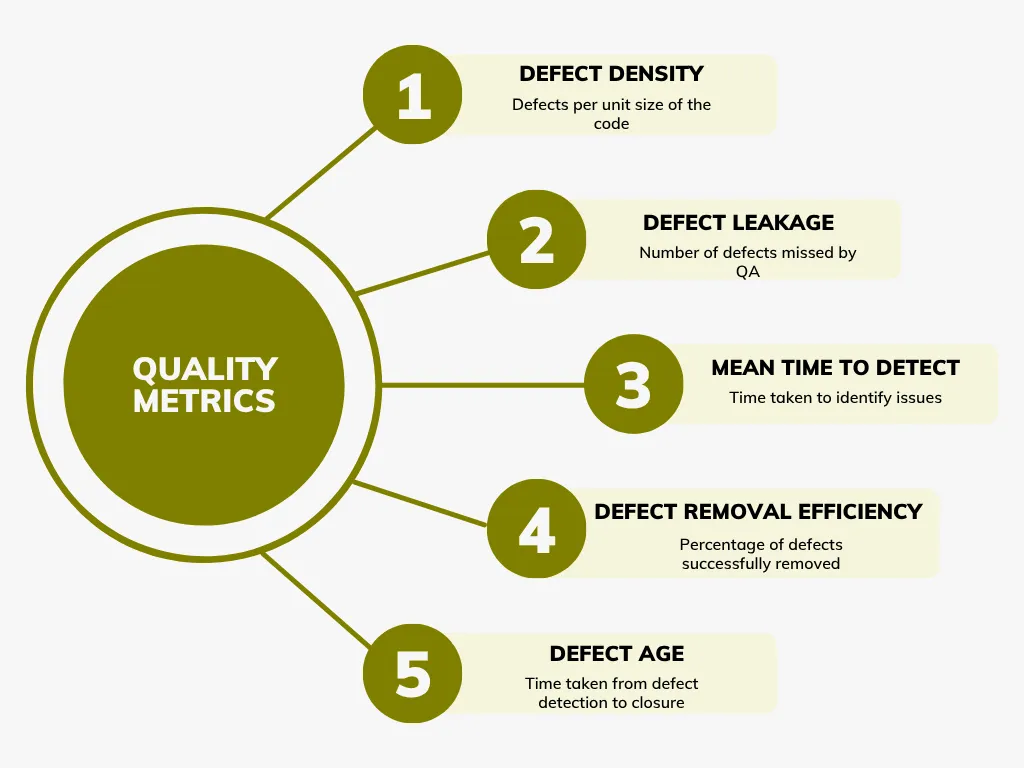 QUALITY METRICS

1
DEFECT DENSITY
Defects per unit size of the code

2
DEFECT LEAKAGE
Number of defects missed by QA

3
MEAN TIME TO DETECT
Time taken to identify issues

4
DEFECT REMOVAL EFFICIENCY
Percentage of defects successfully removed

5
DEFECT AGE
Time taken from defect detection to closure